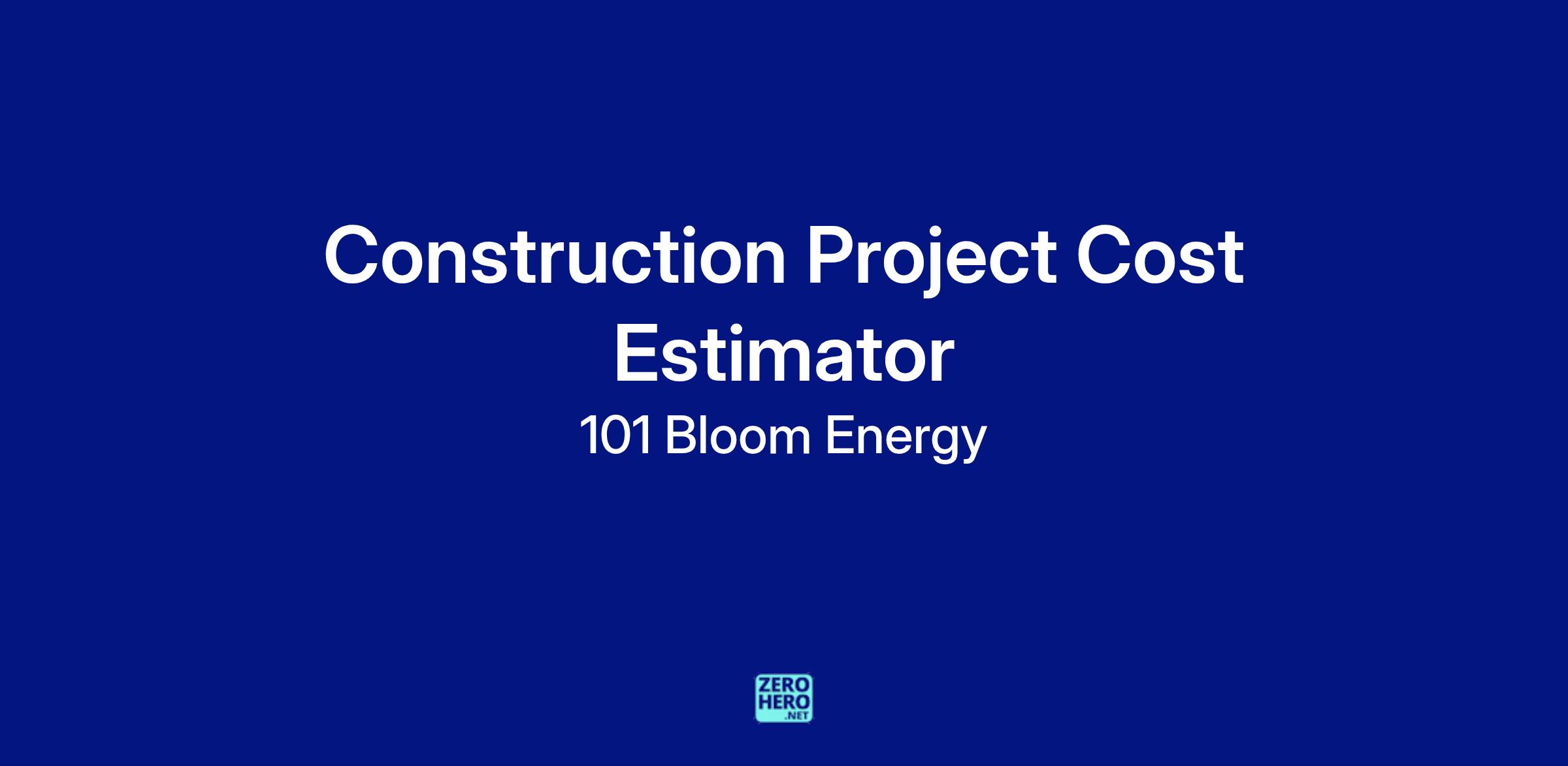 Construction Project Cost Estimator

101 Bloom Energy

ZERO HERO .NET